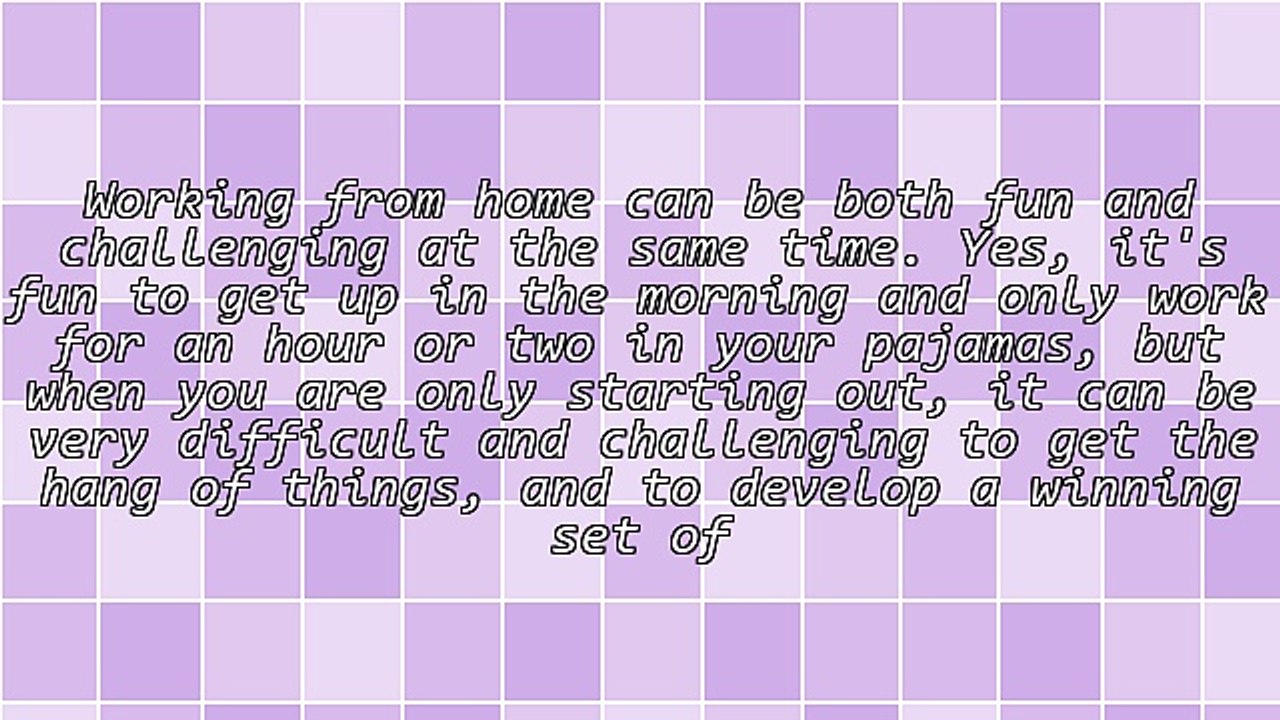 Working from home can be both fun and challenging at the same time. Yes, it's fun to get up in the morning and only work for an hour or two in your pajamas, but when you are only starting out, it can be very difficult and challenging to get the hang of things, and to develop a winning set of